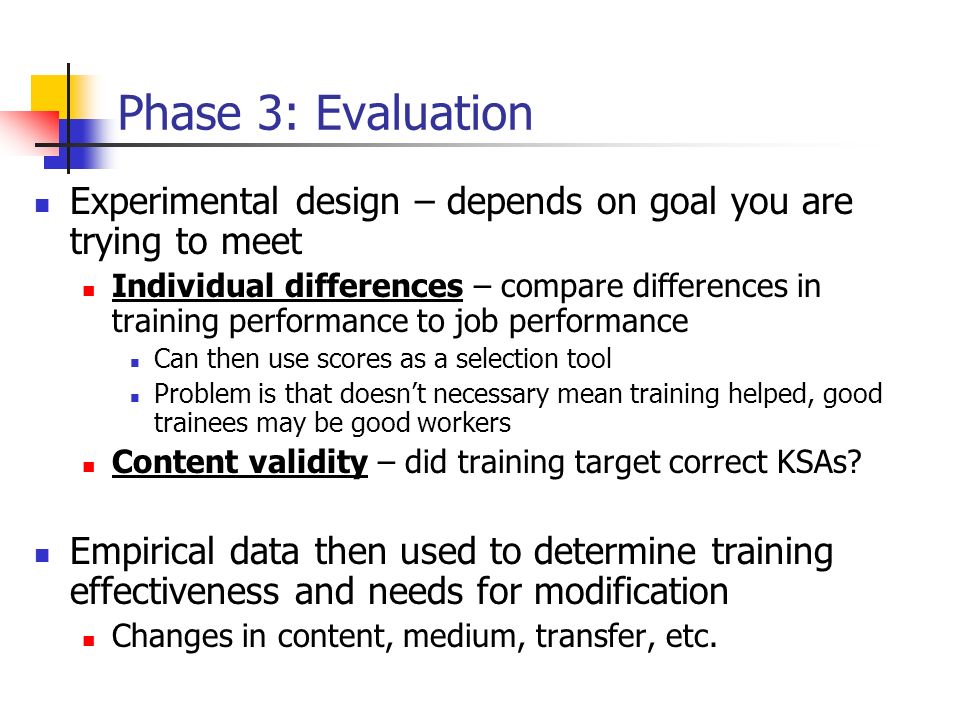 Phase 3: Evaluation

Experimental design – depends on goal you are trying to meet

Individual differences – compare differences in training performance to job performance

Can then use scores as a selection tool

Problem is that doesn't necessary mean training helped, good trainees may be good workers

Content validity – did training target correct KSAs?

Empirical data then used to determine training effectiveness and needs for modification

Changes in content, medium, transfer, etc.